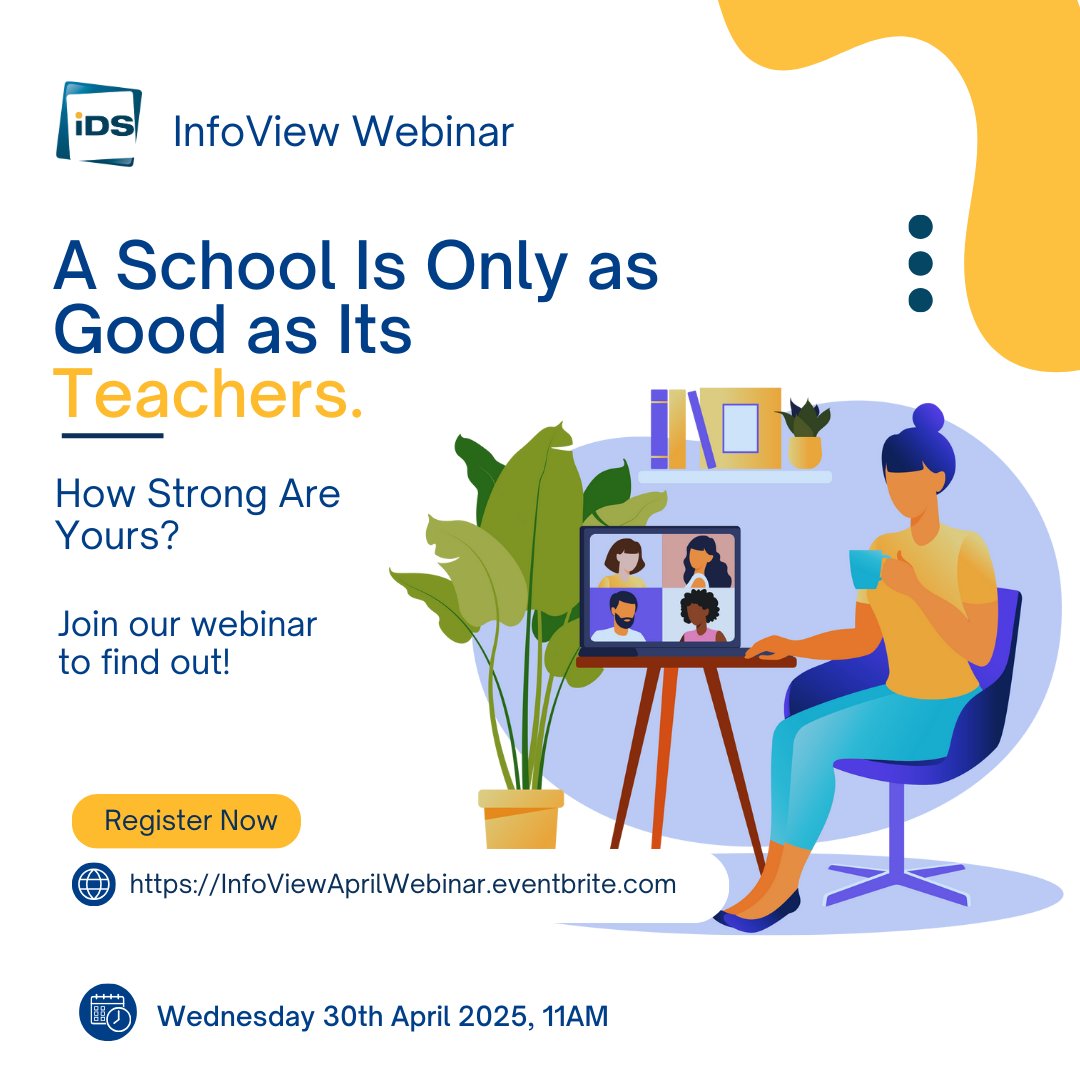 iDS

InfoView Webinar

A School Is Only as Good as Its Teachers.

How Strong Are Yours?

Join our webinar to find out!

Register Now

https://InfoViewAprilWebinar.eventbrite.com

Wednesday 30th April 2025, 11AM